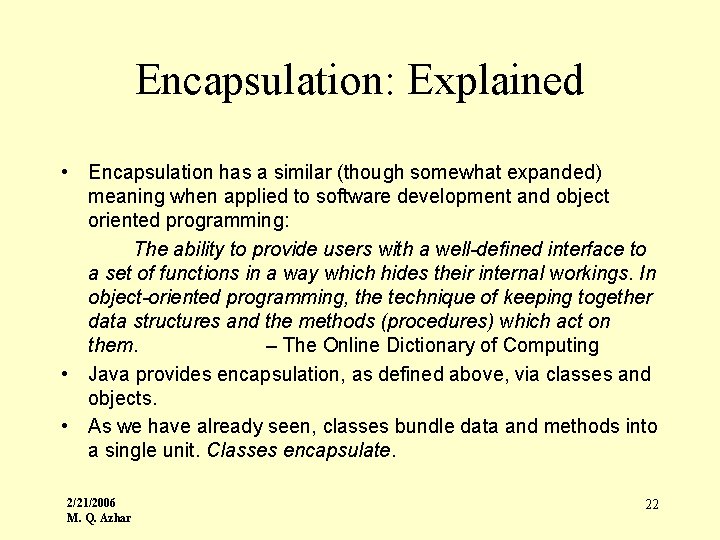 Encapsulation: Explained

• Encapsulation has a similar (though somewhat expanded) meaning when applied to software development and object oriented programming:

The ability to provide users with a well-defined interface to a set of functions in a way which hides their internal workings. In object-oriented programming, the technique of keeping together data structures and the methods (procedures) which act on them. – The Online Dictionary of Computing

• Java provides encapsulation, as defined above, via classes and objects.

• As we have already seen, classes bundle data and methods into a single unit. Classes encapsulate.

2/21/2006
M. Q. Azhar

22